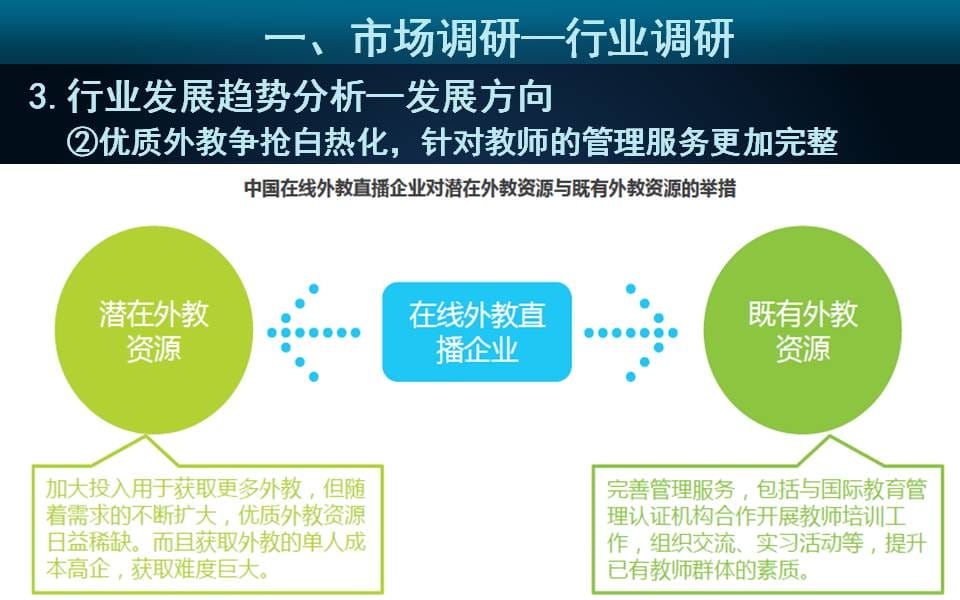 一、市场调研—行业调研

3. 行业发展趋势分析—发展方向
②优质外教争抢白热化，针对教师的管理服务更加完整

中国在线外教直播企业对潜在外教资源与既有外教资源的举措

潜在外教资源

在线外教直播企业

既有外教资源

加大投入用于获取更多外教，但随着需求的不断扩大，优质外教资源日益稀缺。而且获取外教的单人成本高企，获取难度巨大。

完善管理服务，包括与国际教育管理认证机构合作开展教师培训工作，组织交流、实习活动等，提升已有教师群体的素质。